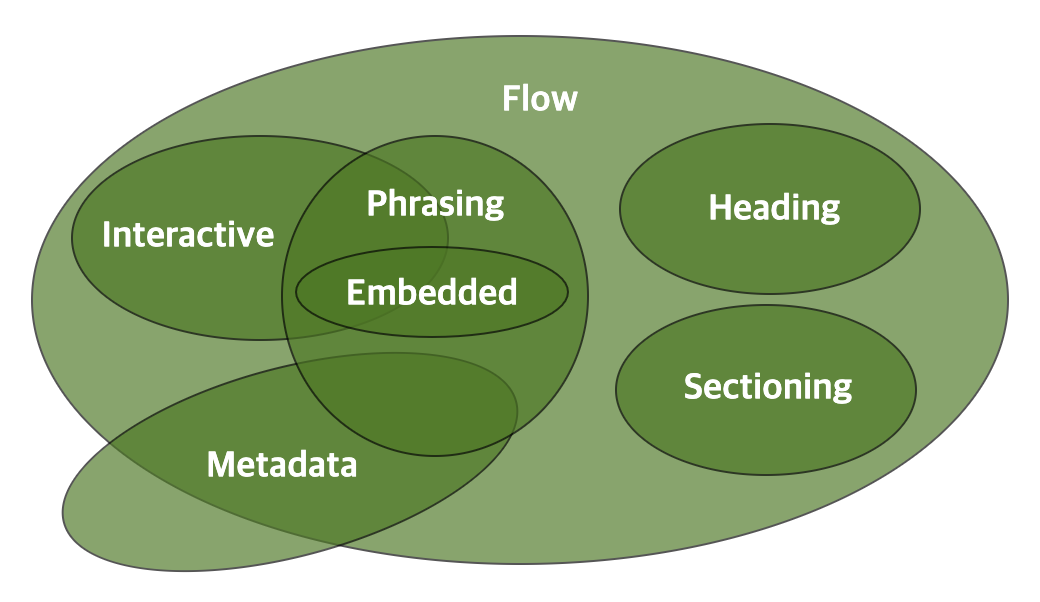 Flow
Interactive
Phrasing
Embedded
Heading
Sectioning
Metadata